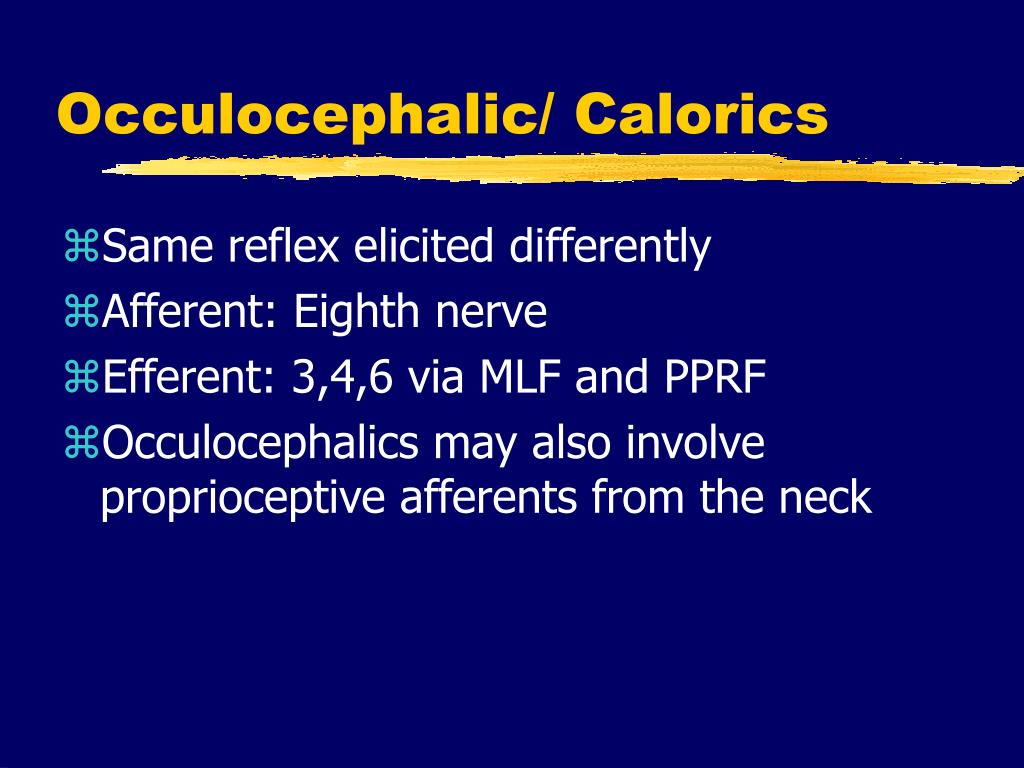 Occulocephalic/ Calorics

⌘Same reflex elicited differently
⌘Afferent: Eighth nerve
⌘Efferent: 3,4,6 via MLF and PPRF
⌘Occulocephalics may also involve proprioceptive afferents from the neck